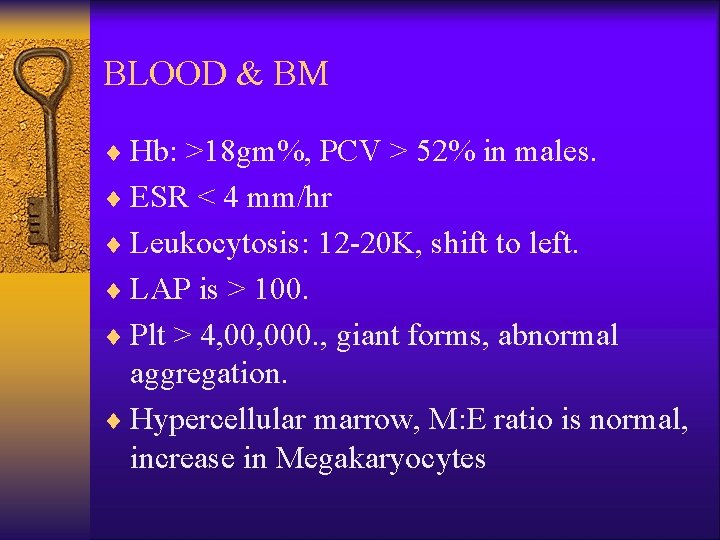 BLOOD & BM

♦ Hb: >18gm%, PCV > 52% in males.
♦ ESR < 4 mm/hr
♦ Leukocytosis: 12-20K, shift to left.
♦ LAP is > 100.
♦ Plt > 4,00,000., giant forms, abnormal aggregation.
♦ Hypercellular marrow, M:E ratio is normal, increase in Megakaryocytes